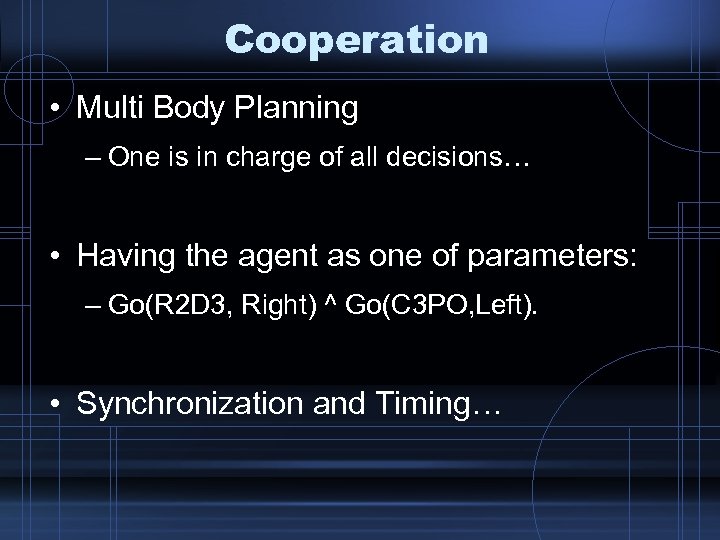 Cooperation

• Multi Body Planning
– One is in charge of all decisions…

• Having the agent as one of parameters:
– Go(R2D3, Right) ^ Go(C3PO,Left).

• Synchronization and Timing…